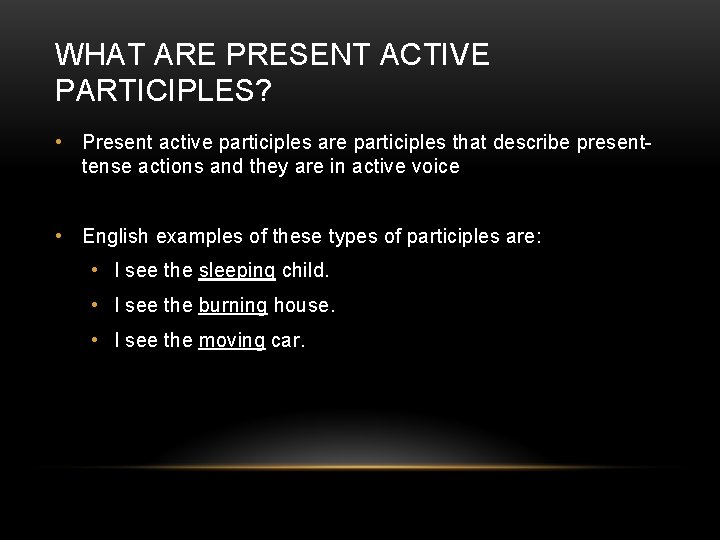 WHAT ARE PRESENT ACTIVE PARTICIPLES?

• Present active participles are participles that describe present-tense actions and they are in active voice

• English examples of these types of participles are:
  • I see the sleeping child.
  • I see the burning house.
  • I see the moving car.